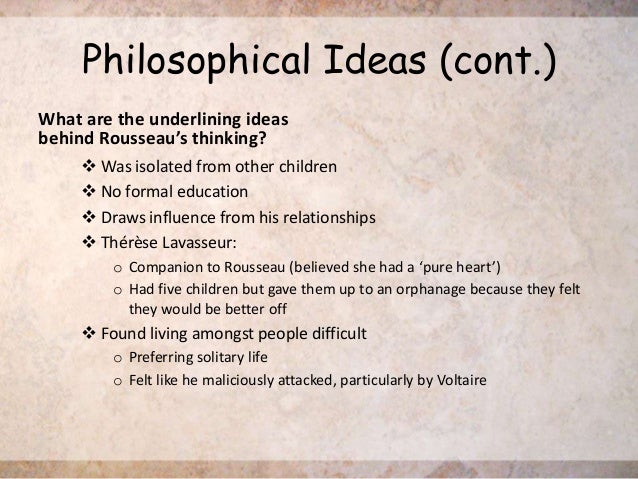 Philosophical Ideas (cont.)

What are the underlining ideas behind Rousseau's thinking?

❖ Was isolated from other children
❖ No formal education
❖ Draws influence from his relationships
❖ Thérèse Lavasseur:
o Companion to Rousseau (believed she had a 'pure heart')
o Had five children but gave them up to an orphanage because they felt they would be better off
❖ Found living amongst people difficult
o Preferring solitary life
o Felt like he maliciously attacked, particularly by Voltaire